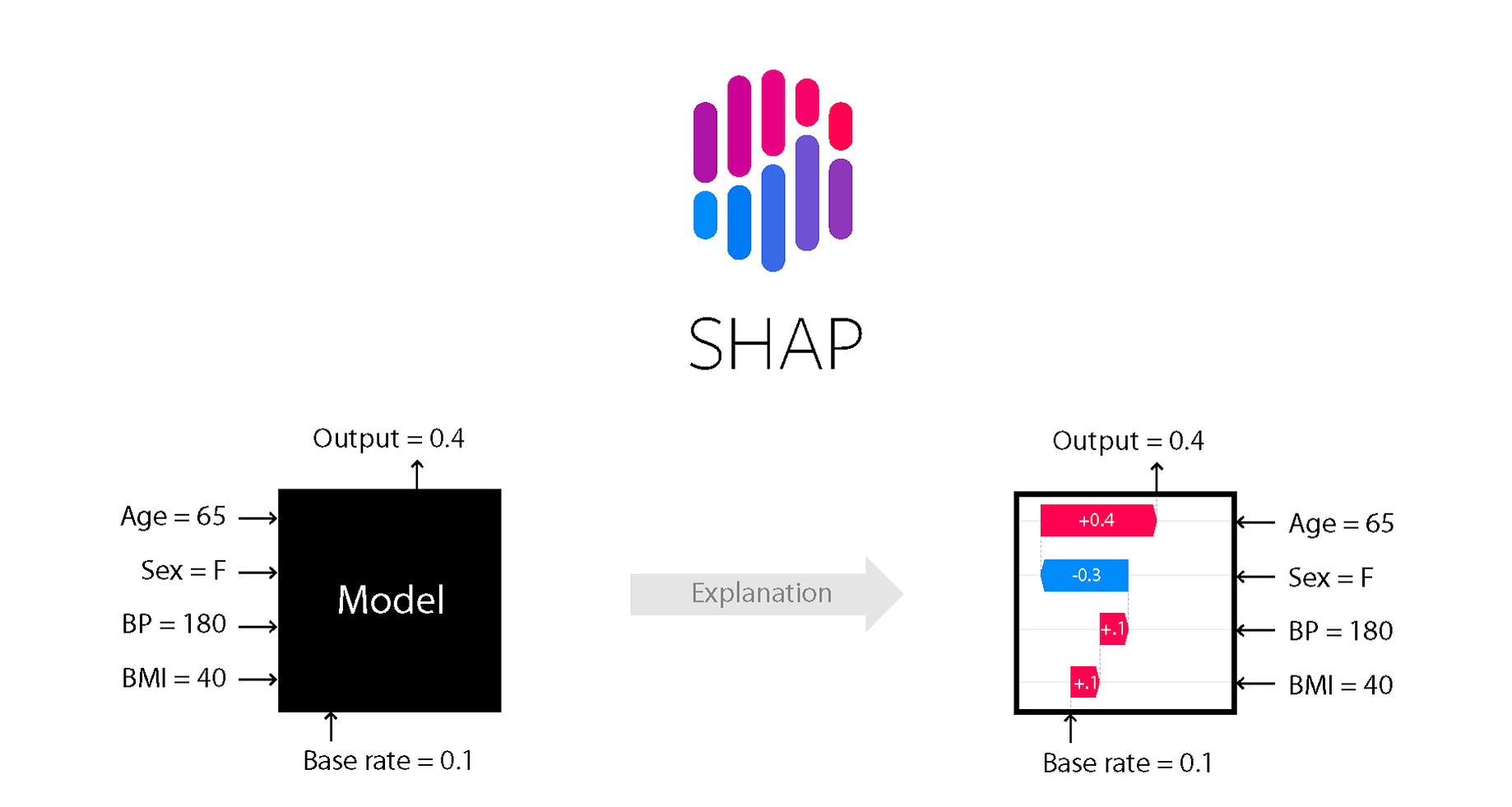 SHAP

Output = 0.4

Age = 65

Sex = F

BP = 180

BMI = 40

Model

Base rate = 0.1

Explanation

Output = 0.4

+0.4

-0.3

+.1

+.1

Age = 65

Sex = F

BP = 180

BMI = 40

Base rate = 0.1